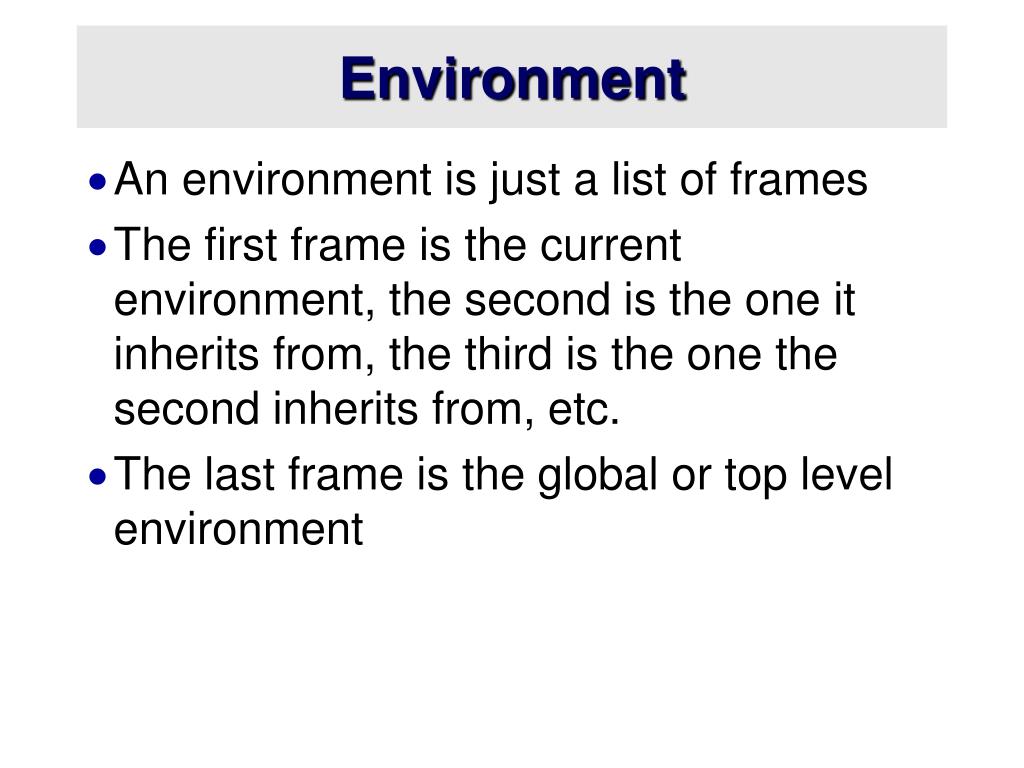 Environment

• An environment is just a list of frames

• The first frame is the current environment, the second is the one it inherits from, the third is the one the second inherits from, etc.

• The last frame is the global or top level environment